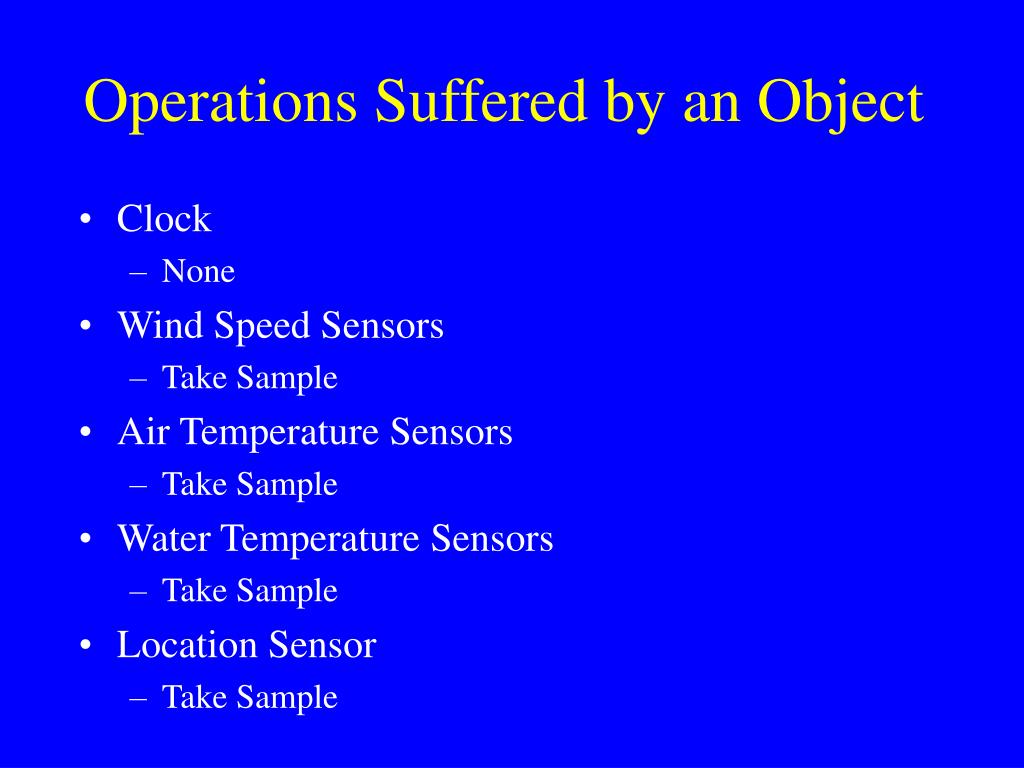 Operations Suffered by an Object

• Clock
– None
• Wind Speed Sensors
– Take Sample
• Air Temperature Sensors
– Take Sample
• Water Temperature Sensors
– Take Sample
• Location Sensor
– Take Sample